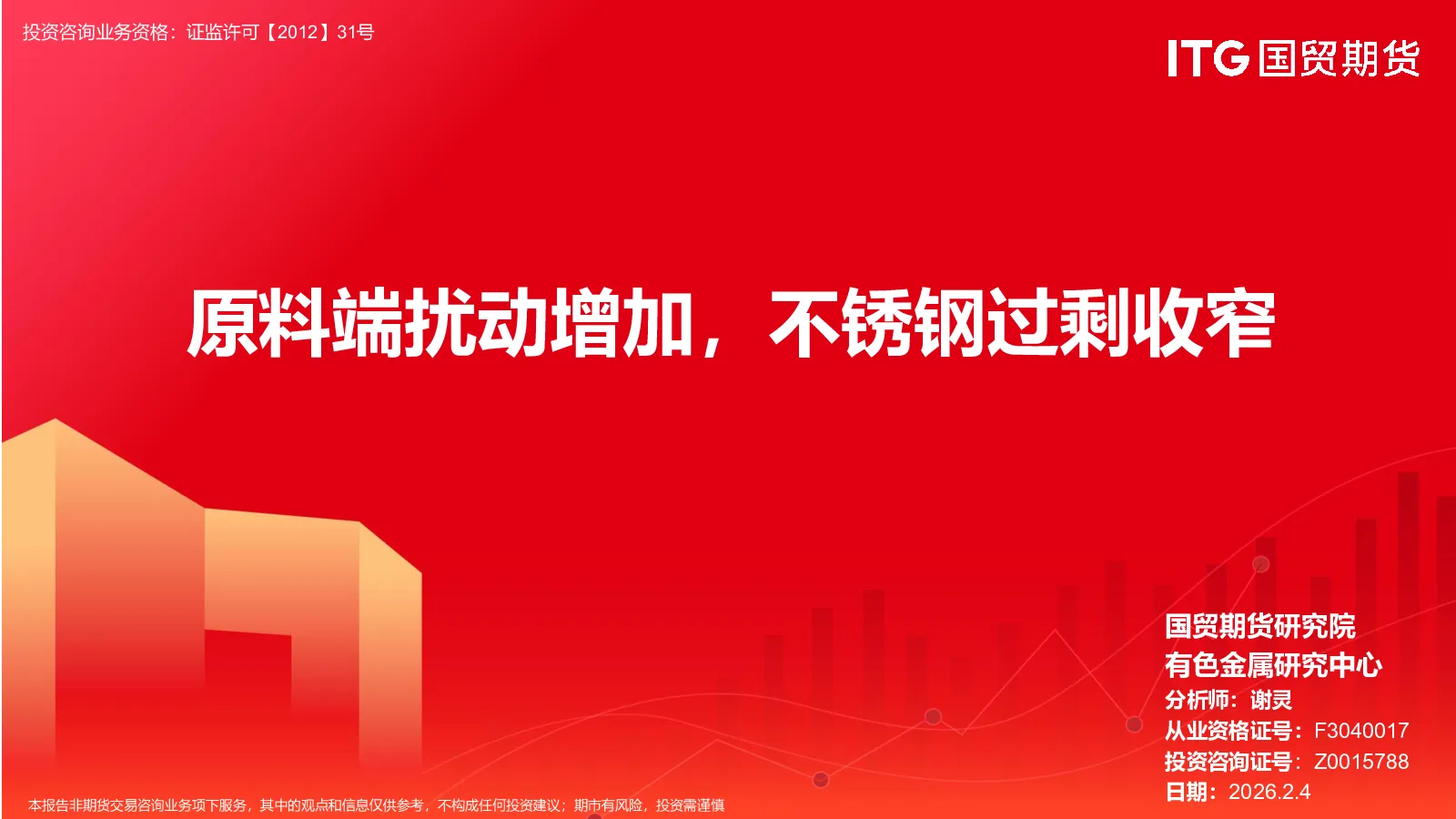 投资咨询业务资格：证监许可【2012】31号

ITG 国贸期货

原料端扰动增加，不锈钢过剩收窄

国贸期货研究院
有色金属研究中心
分析师：谢灵
从业资格证号：F3040017
投资咨询证号：Z0015788
日期：2026.2.4

本报告非期货交易咨询业务项下服务，其中的观点和信息仅供参考，不构成任何投资建议；期市有风险，投资需谨慎